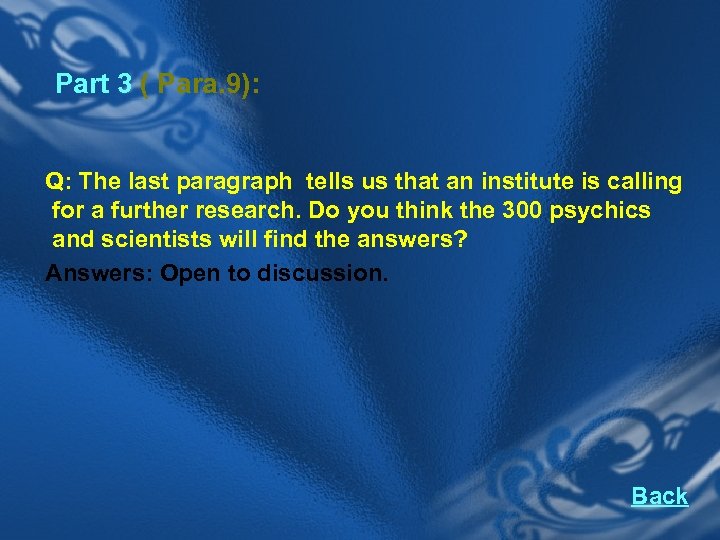 Part 3 ( Para.9):

Q: The last paragraph tells us that an institute is calling for a further research. Do you think the 300 psychics and scientists will find the answers?

Answers: Open to discussion.

Back